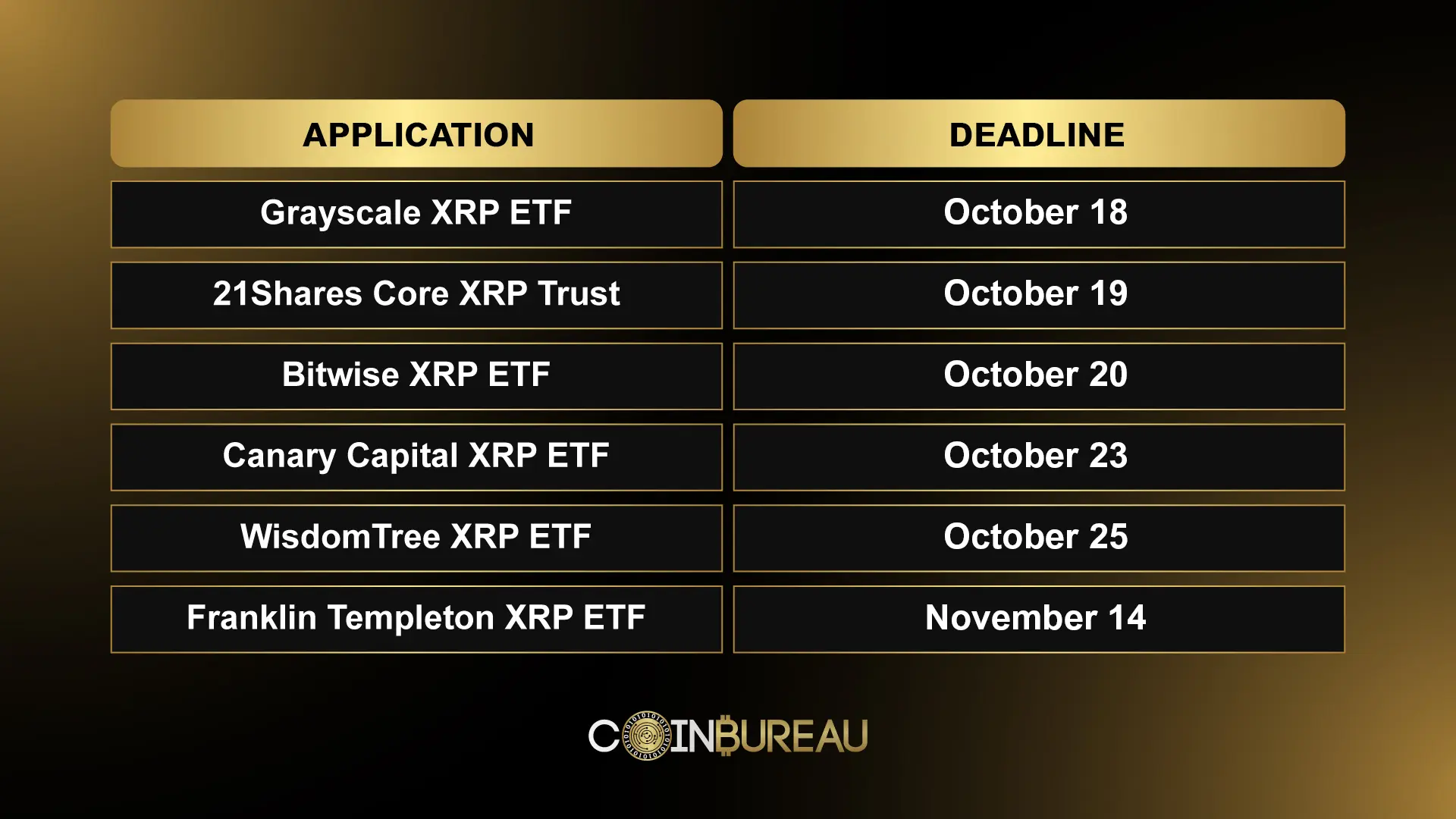 | APPLICATION | DEADLINE |
|---|---|
| Grayscale XRP ETF | October 18 |
| 21Shares Core XRP Trust | October 19 |
| Bitwise XRP ETF | October 20 |
| Canary Capital XRP ETF | October 23 |
| WisdomTree XRP ETF | October 25 |
| Franklin Templeton XRP ETF | November 14 |

COINBUREAU